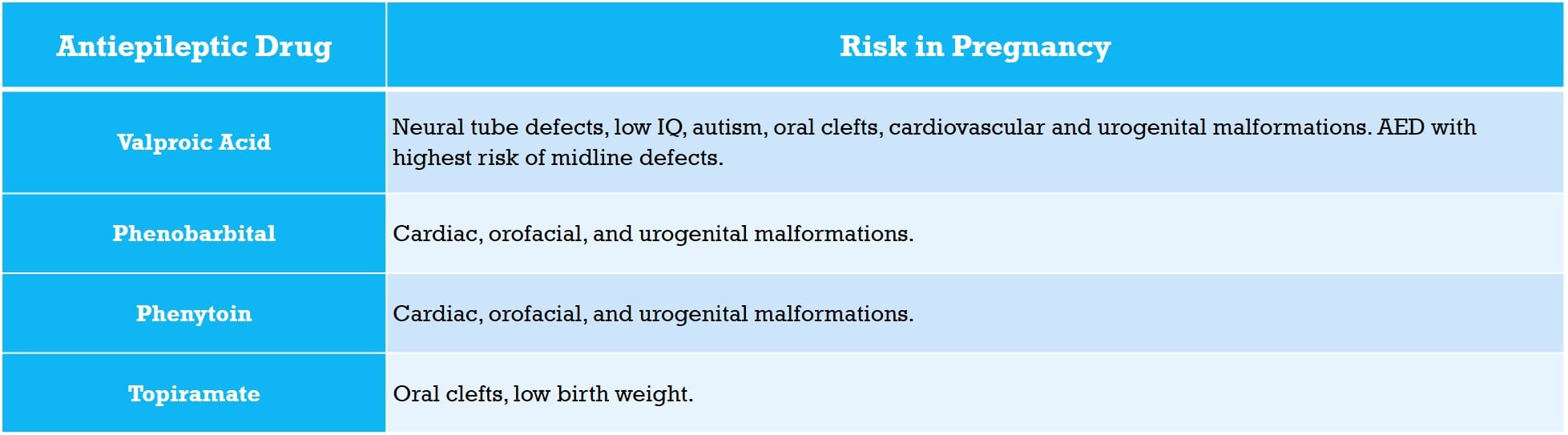 | Antiepileptic Drug | Risk in Pregnancy |
|---|---|
| Valproic Acid | Neural tube defects, low IQ, autism, oral clefts, cardiovascular and urogenital malformations. AED with highest risk of midline defects. |
| Phenobarbital | Cardiac, orofacial, and urogenital malformations. |
| Phenytoin | Cardiac, orofacial, and urogenital malformations. |
| Topiramate | Oral clefts, low birth weight. |